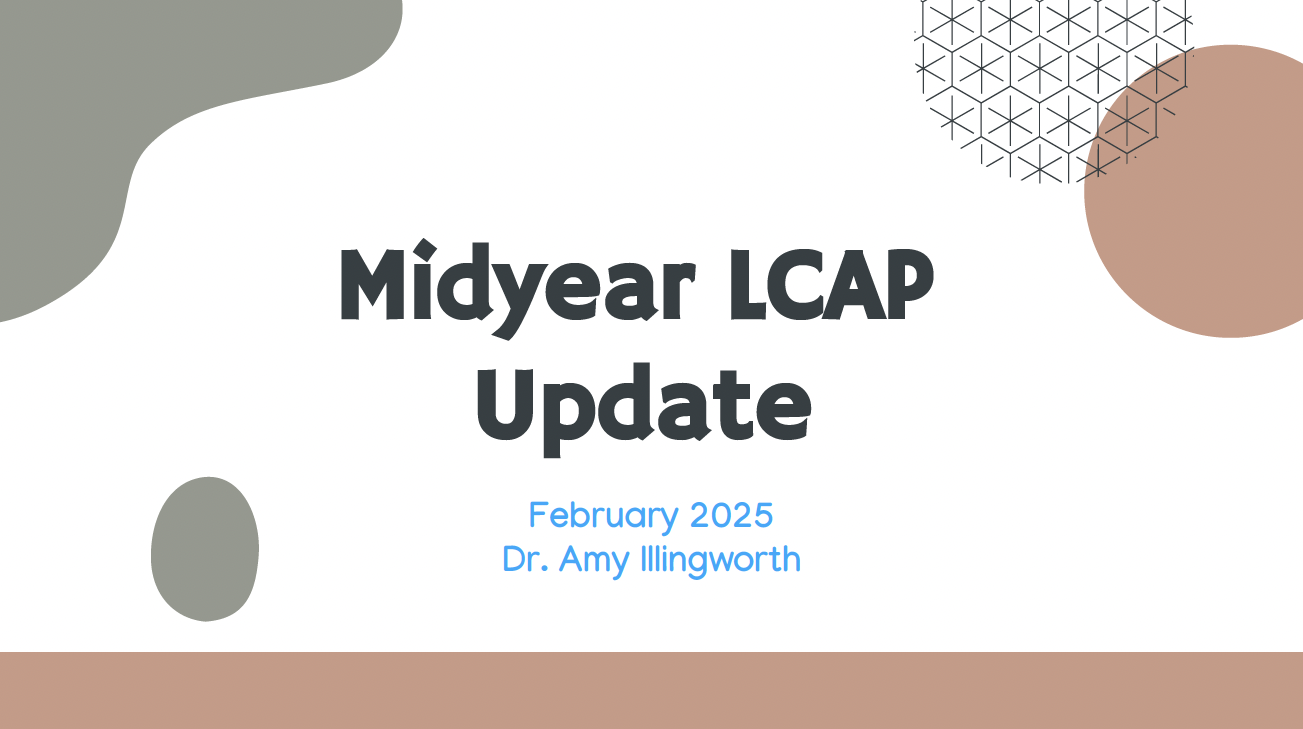 Midyear LCAP Update

February 2025
Dr. Amy Illingworth